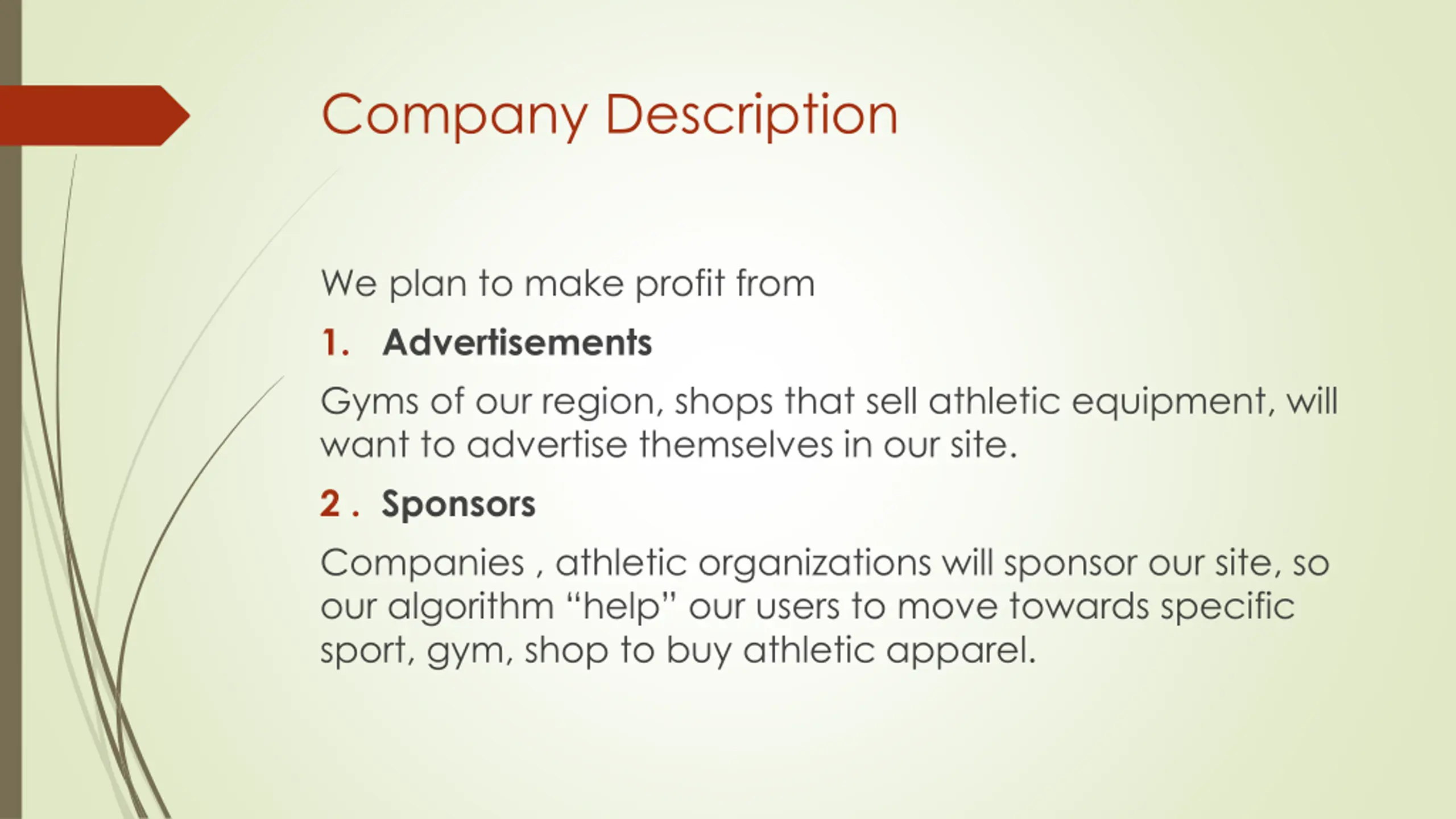 Company Description

We plan to make profit from

1. Advertisements

Gyms of our region, shops that sell athletic equipment, will want to advertise themselves in our site.

2 . Sponsors

Companies , athletic organizations will sponsor our site, so our algorithm “help” our users to move towards specific sport, gym, shop to buy athletic apparel.